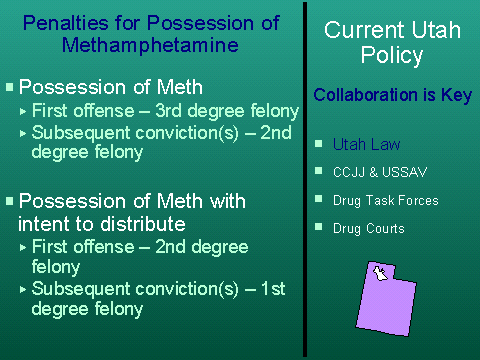 Penalties for Possession of Methamphetamine

Possession of Meth

First offense – 3rd degree felony

Subsequent conviction(s) – 2nd degree felony

Possession of Meth with intent to distribute

First offense – 2nd degree felony

Subsequent conviction(s) – 1st degree felony

Current Utah Policy

Collaboration is Key

Utah Law

CCJJ & USSAV

Drug Task Forces

Drug Courts